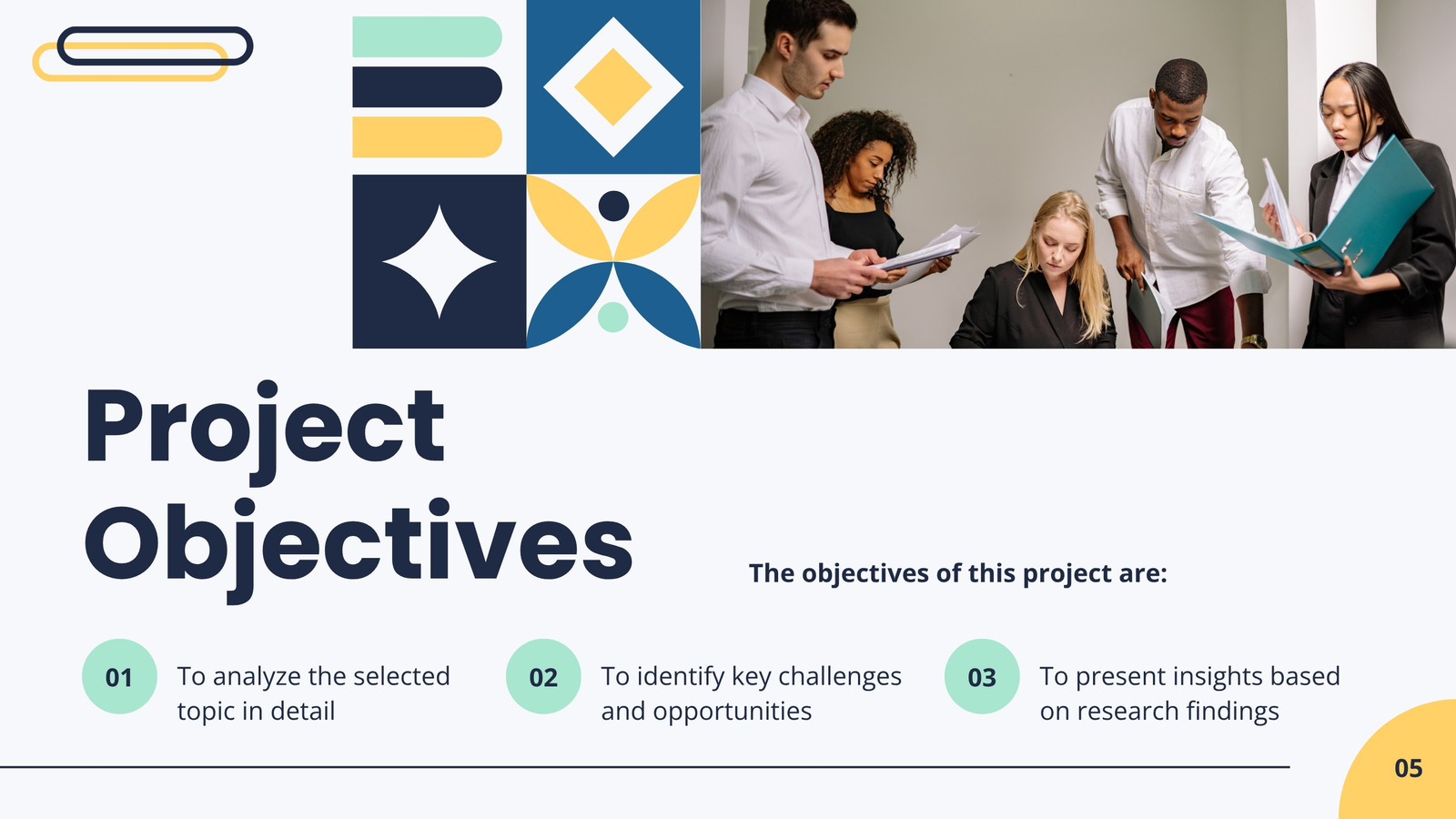 Project Objectives

The objectives of this project are:

01 To analyze the selected topic in detail

02 To identify key challenges and opportunities

03 To present insights based on research findings

05